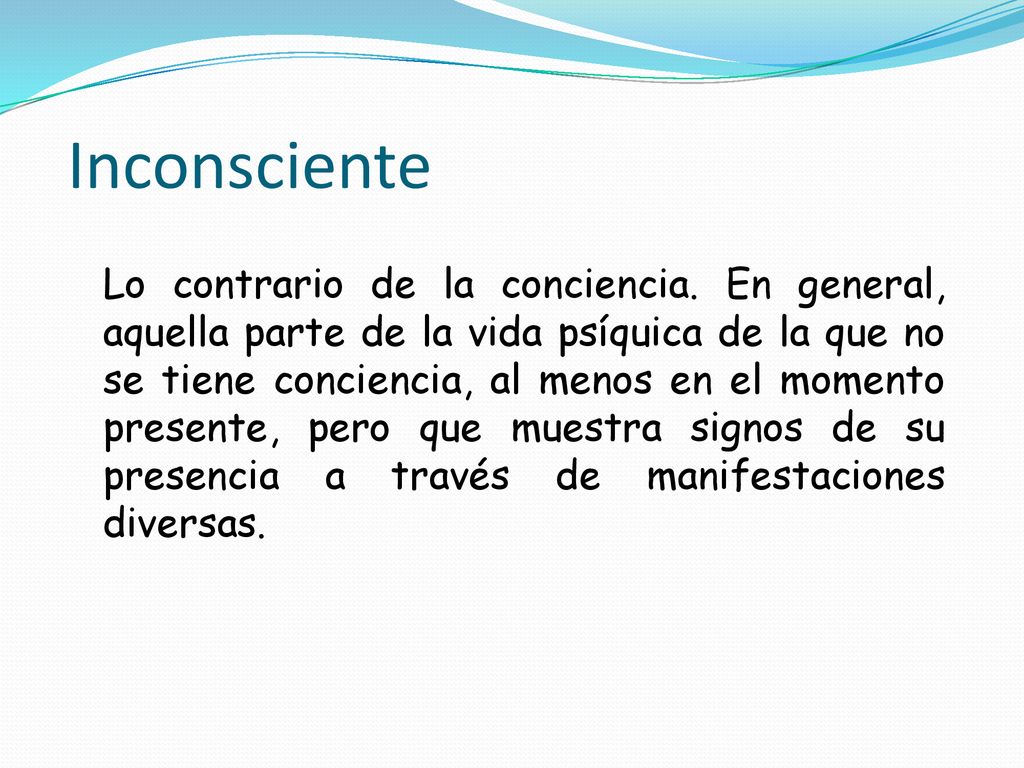 Inconsciente

Lo contrario de la conciencia. En general, aquella parte de la vida psíquica de la que no se tiene conciencia, al menos en el momento presente, pero que muestra signos de su presencia a través de manifestaciones diversas.